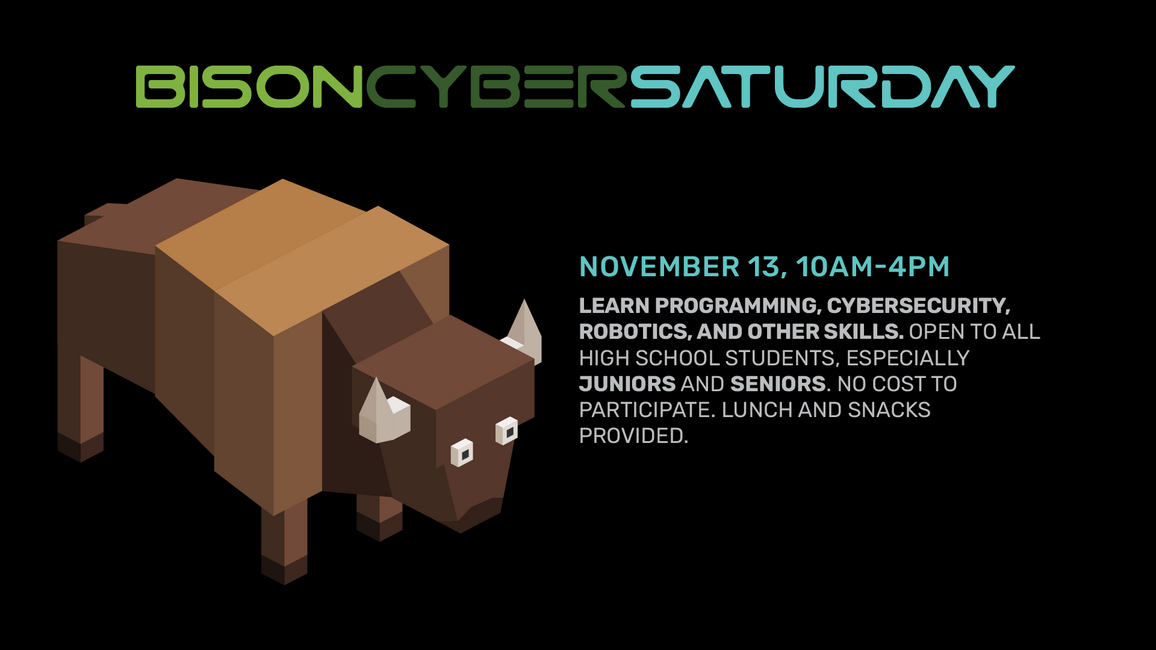 BISONCYBERSATURDAY

NOVEMBER 13, 10AM-4PM

LEARN PROGRAMMING, CYBERSECURITY, ROBOTICS, AND OTHER SKILLS. OPEN TO ALL HIGH SCHOOL STUDENTS, ESPECIALLY JUNIORS AND SENIORS. NO COST TO PARTICIPATE. LUNCH AND SNACKS PROVIDED.